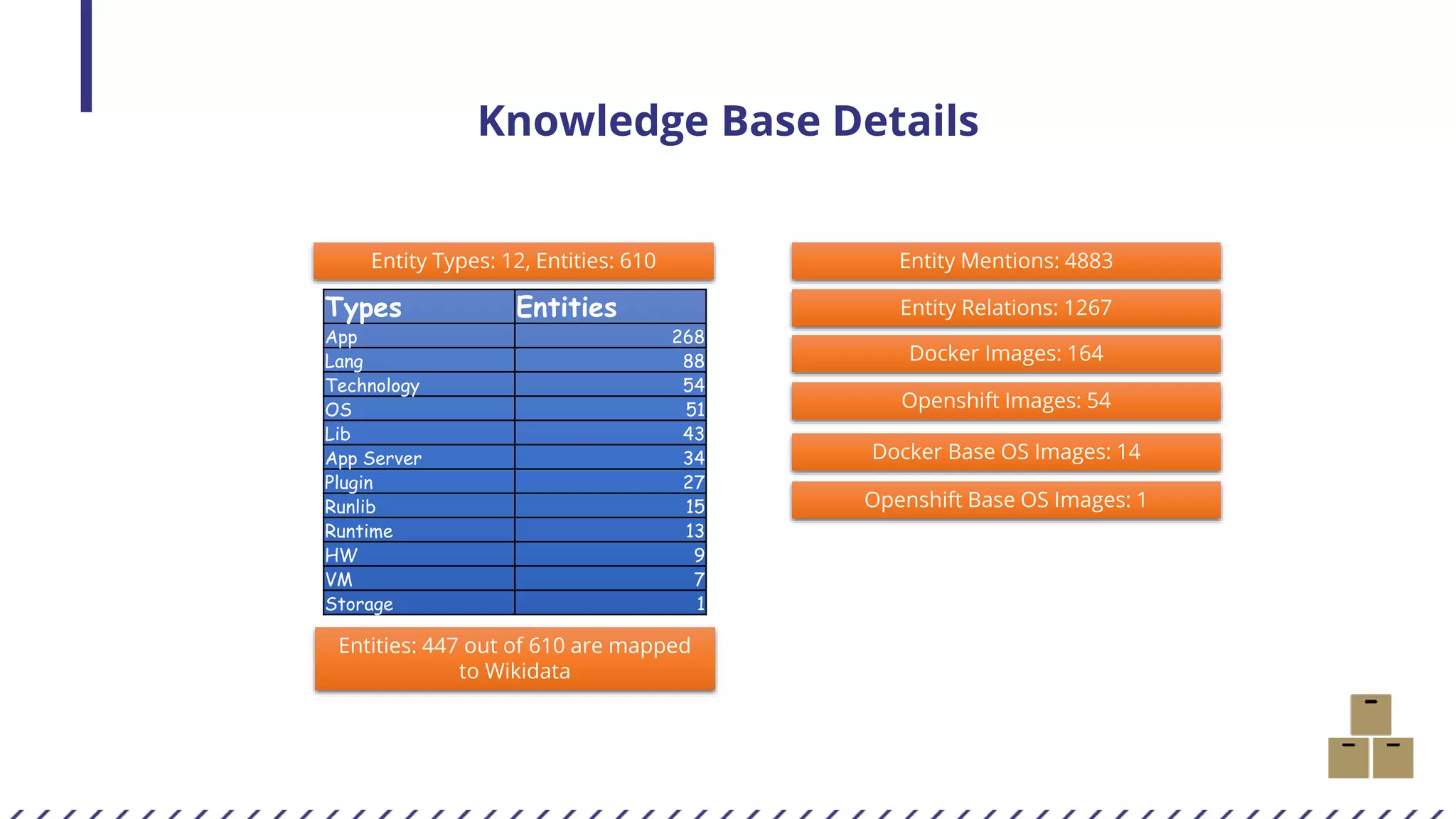 Knowledge Base Details

Entity Types: 12, Entities: 610

| Types | Entities |
|---|---|
| App | 268 |
| Lang | 88 |
| Technology | 54 |
| OS | 51 |
| Lib | 43 |
| App Server | 34 |
| Plugin | 27 |
| Runlib | 15 |
| Runtime | 13 |
| HW | 9 |
| VM | 7 |
| Storage | 1 |

Entities: 447 out of 610 are mapped to Wikidata

Entity Mentions: 4883

Entity Relations: 1267

Docker Images: 164

Openshift Images: 54

Docker Base OS Images: 14

Openshift Base OS Images: 1